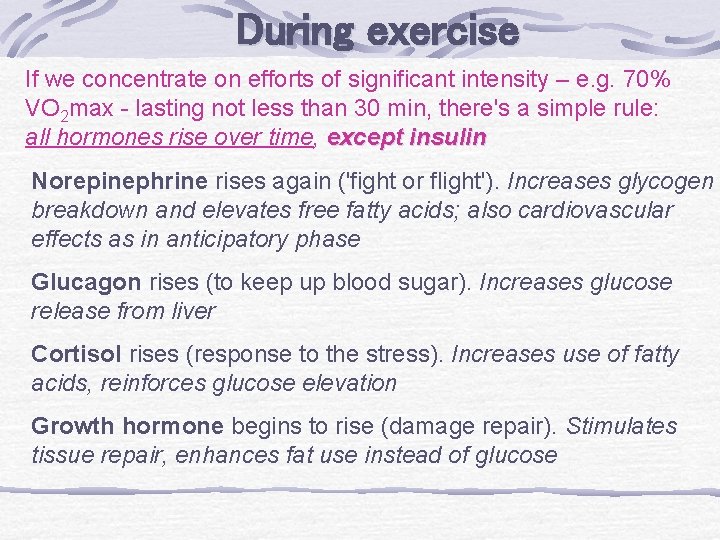 During exercise

If we concentrate on efforts of significant intensity – e.g. 70% $VO_2$max - lasting not less than 30 min, there's a simple rule: all hormones rise over time, except insulin

Norepinephrine rises again ('fight or flight'). Increases glycogen breakdown and elevates free fatty acids; also cardiovascular effects as in anticipatory phase

Glucagon rises (to keep up blood sugar). Increases glucose release from liver

Cortisol rises (response to the stress). Increases use of fatty acids, reinforces glucose elevation

Growth hormone begins to rise (damage repair). Stimulates tissue repair, enhances fat use instead of glucose